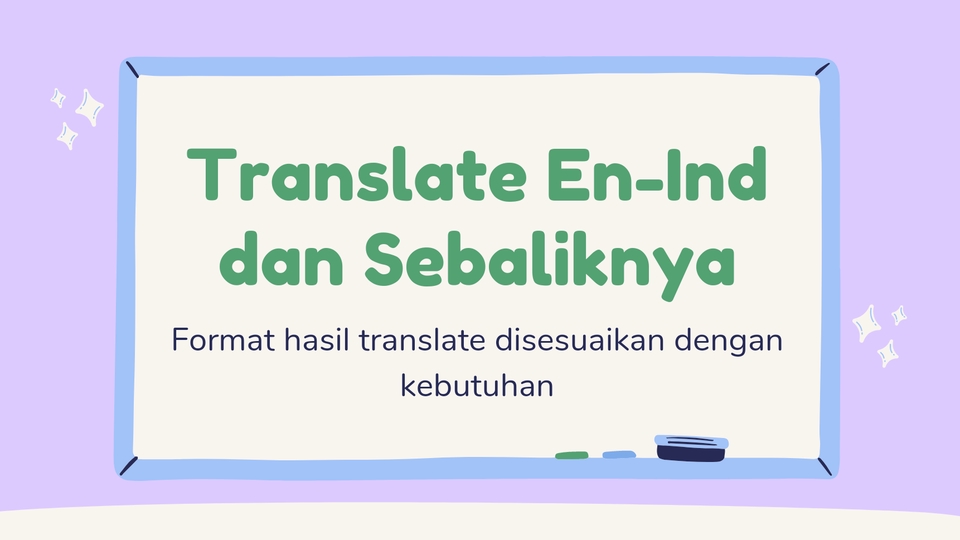 Translate En-Ind dan Sebaliknya

Format hasil translate disesuaikan dengan kebutuhan